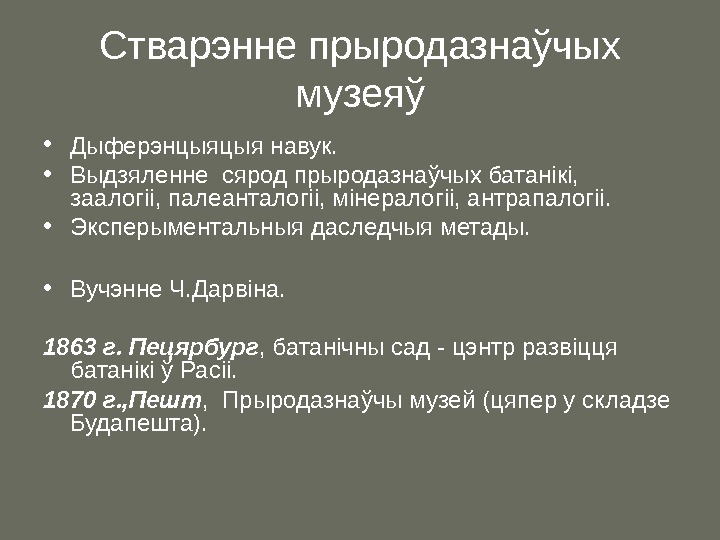 Стварэнне прыродазнаўчых музеяў

• Дыферэнцыяцыя навук.
• Выдзяленне сярод прыродазнаўчых батанікі, заалогіі, палеанталогіі, мінералогіі, антрапалогіі.
• Эксперыментальныя даследчыя метады.

• Вучэнне Ч.Дарвіна.

1863 г. Пецярбург, батанічны сад - цэнтр развіцця батанікі ў Расіі.
1870 г.,Пешт, Прыродазнаўчы музей (цяпер у складзе Будапешта).